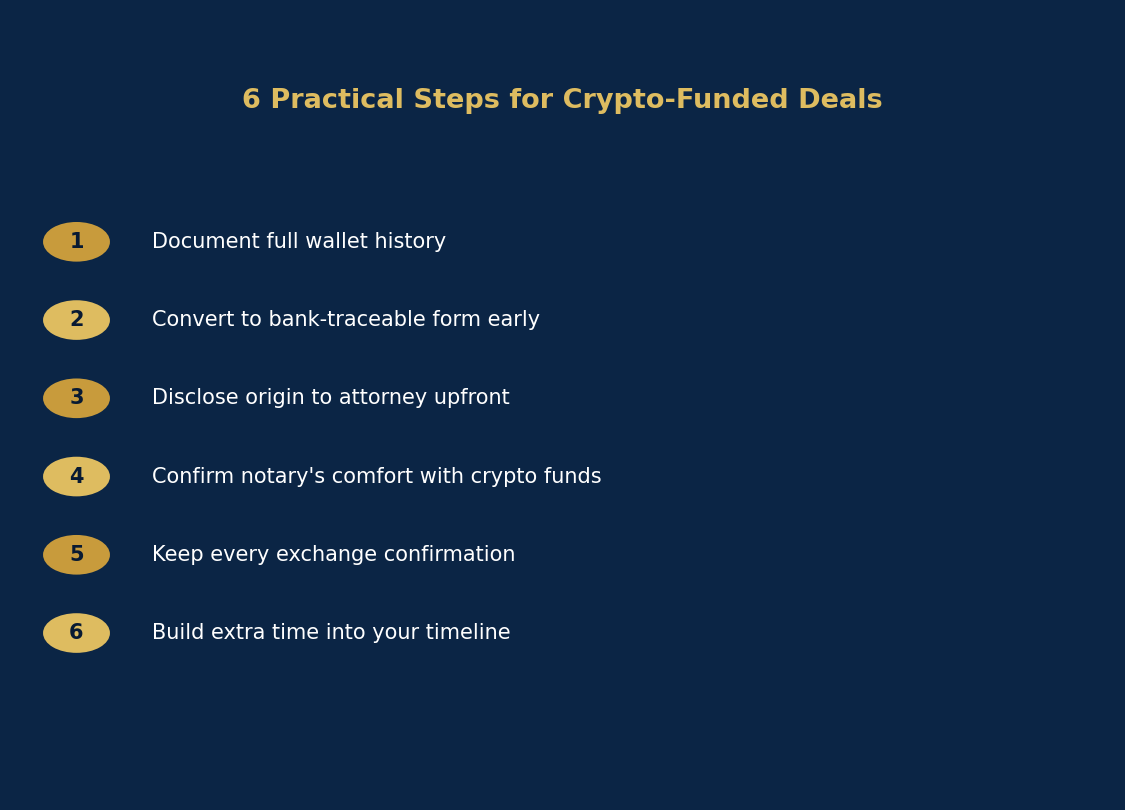 6 Practical Steps for Crypto-Funded Deals

1 Document full wallet history

2 Convert to bank-traceable form early

3 Disclose origin to attorney upfront

4 Confirm notary's comfort with crypto funds

5 Keep every exchange confirmation

6 Build extra time into your timeline